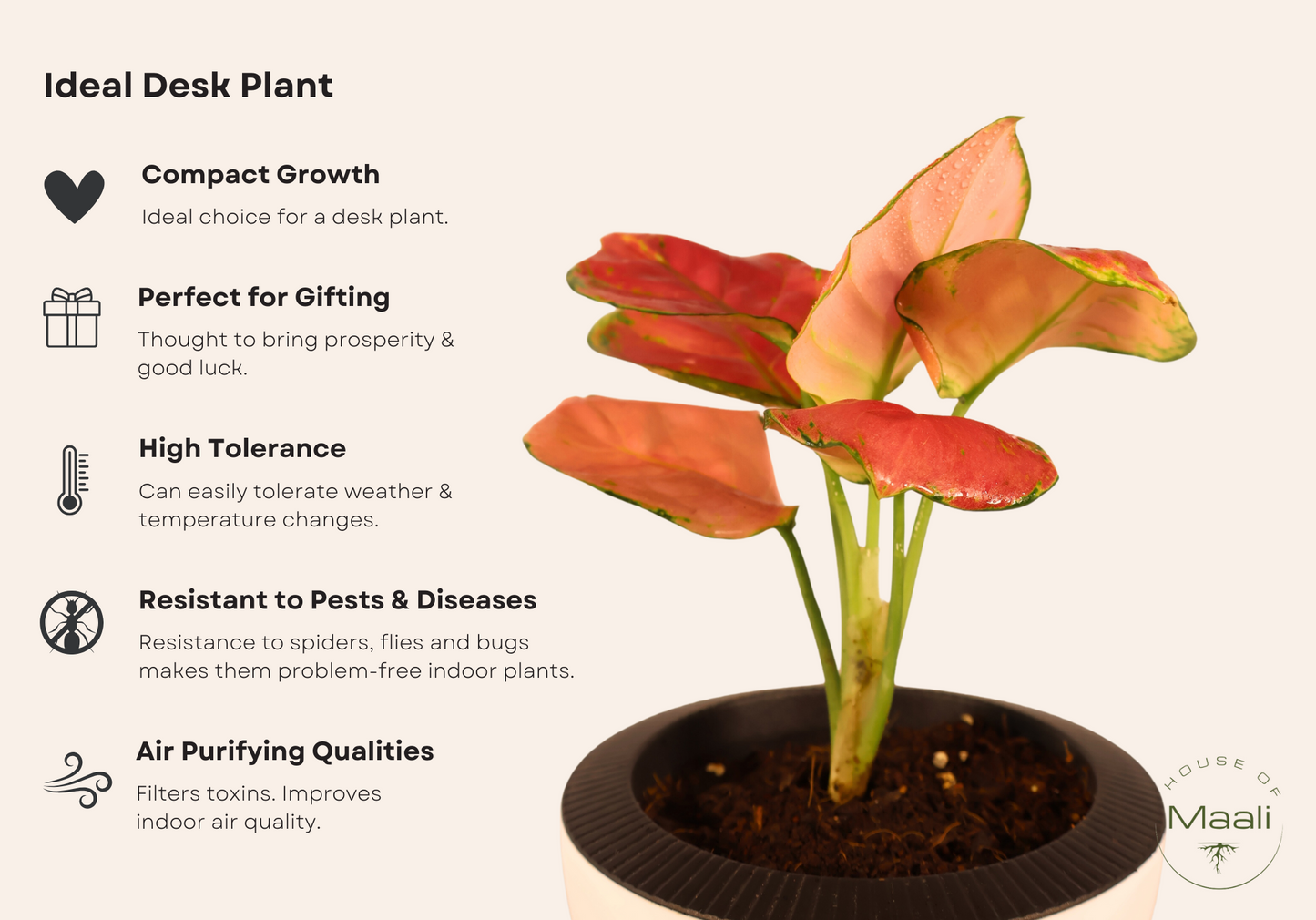 Ideal Desk Plant

Compact Growth

Ideal choice for a desk plant.

Perfect for Gifting

Thought to bring prosperity & good luck.

High Tolerance

Can easily tolerate weather & temperature changes.

Resistant to Pests & Diseases

Resistance to spiders, flies and bugs makes them problem-free indoor plants.

Air Purifying Qualities

Filters toxins. Improves indoor air quality.

HOUSE OF
Maali